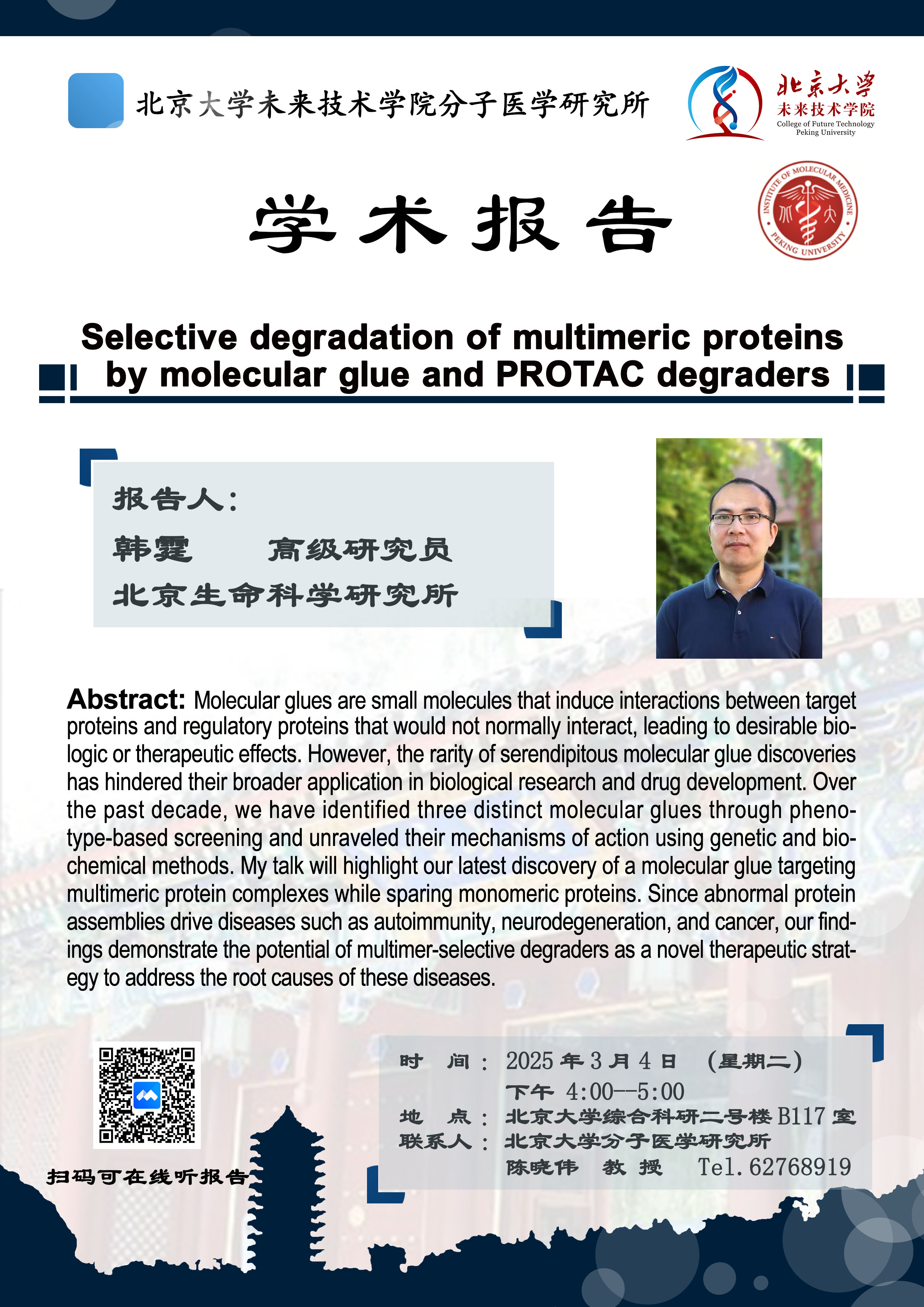 北京大学未来技术学院分子医学研究所

北京大学
未来技术学院
College of Future Technology
Peking University

INSTITUTE OF MOLECULAR MEDICINE
PEKING UNIVERSITY

学术报告

Selective degradation of multimeric proteins by molecular glue and PROTAC degraders

报告人：
韩霆 高级研究员
北京生命科学研究所

Abstract: Molecular glues are small molecules that induce interactions between target proteins and regulatory proteins that would not normally interact, leading to desirable biologic or therapeutic effects. However, the rarity of serendipitous molecular glue discoveries has hindered their broader application in biological research and drug development. Over the past decade, we have identified three distinct molecular glues through phenotype-based screening and unraveled their mechanisms of action using genetic and biochemical methods. My talk will highlight our latest discovery of a molecular glue targeting multimeric protein complexes while sparing monomeric proteins. Since abnormal protein assemblies drive diseases such as autoimmunity, neurodegeneration, and cancer, our findings demonstrate the potential of multimer-selective degraders as a novel therapeutic strategy to address the root causes of these diseases.

扫码可在线听报告

时 间：2025年3月4日 （星期二）
下午 4:00--5:00
地 点：北京大学综合科研二号楼B117室
联系人：北京大学分子医学研究所
陈晓伟 教 授 Tel.62768919